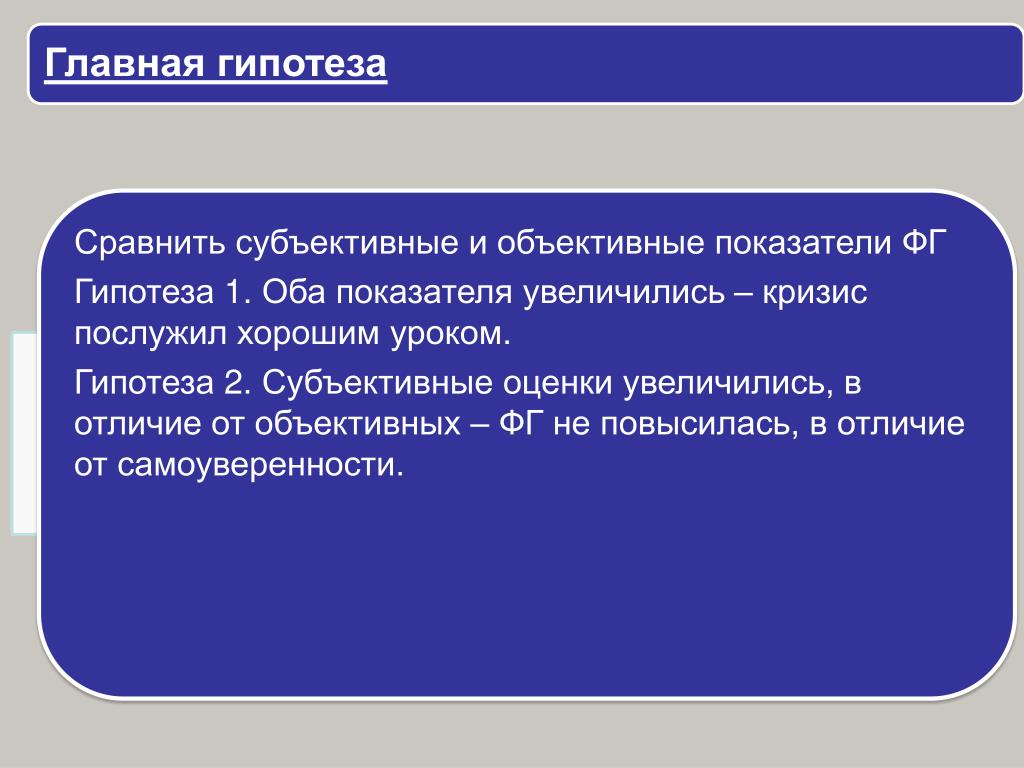 Главная гипотеза

Сравнить субъективные и объективные показатели ФГ

Гипотеза 1. Оба показателя увеличились – кризис послужил хорошим уроком.

Гипотеза 2. Субъективные оценки увеличились, в отличие от объективных – ФГ не повысилась, в отличие от самоуверенности.